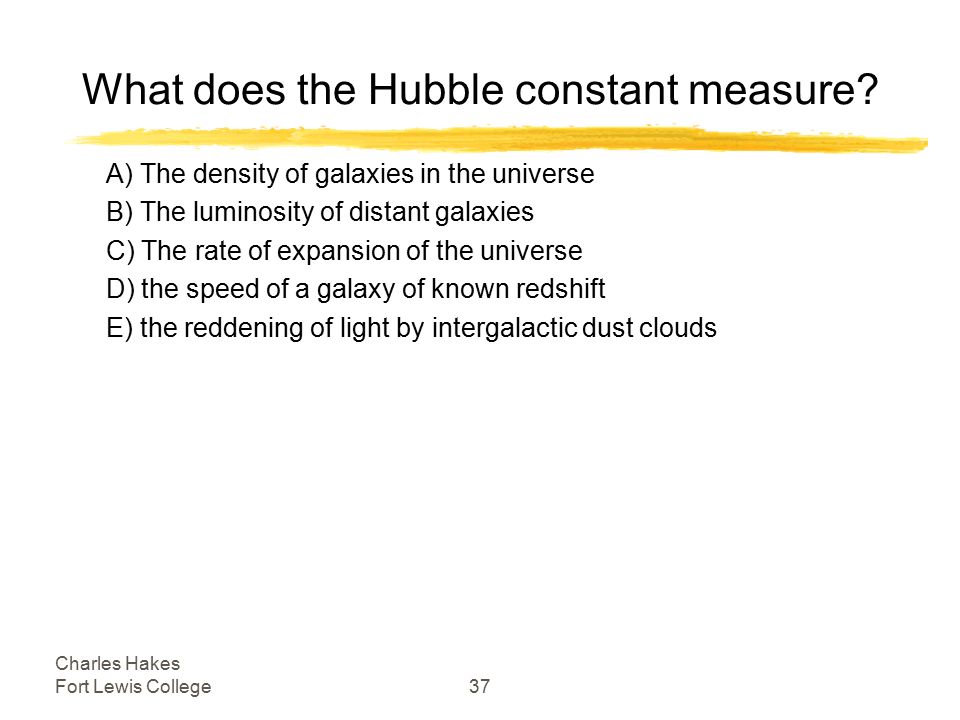 What does the Hubble constant measure?

A) The density of galaxies in the universe
B) The luminosity of distant galaxies
C) The rate of expansion of the universe
D) the speed of a galaxy of known redshift
E) the reddening of light by intergalactic dust clouds

Charles Hakes
Fort Lewis College

37